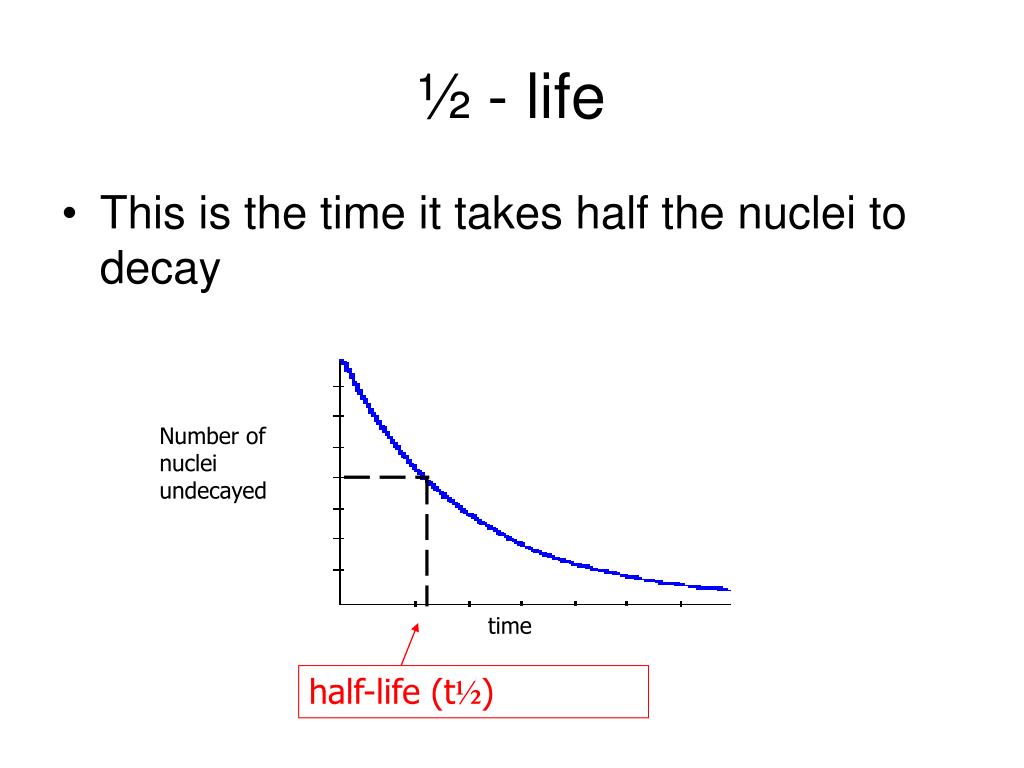 ½ - life

• This is the time it takes half the nuclei to decay

Number of nuclei undecayed

time

half-life (t½)